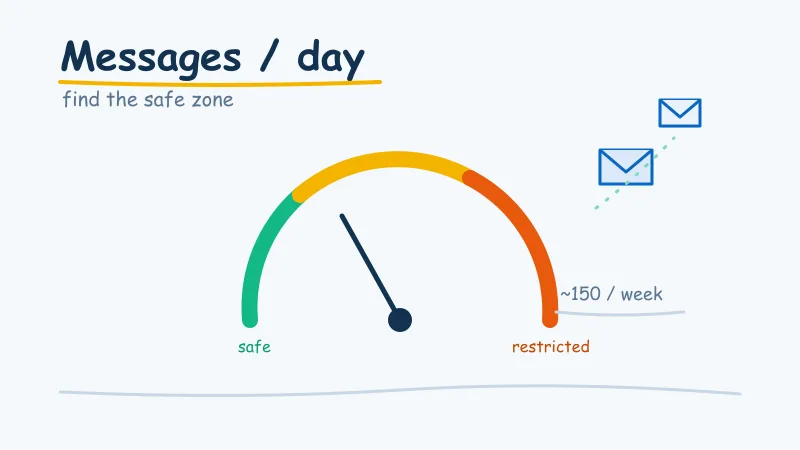 Messages / day

find the safe zone

~150 / week

safe

restricted